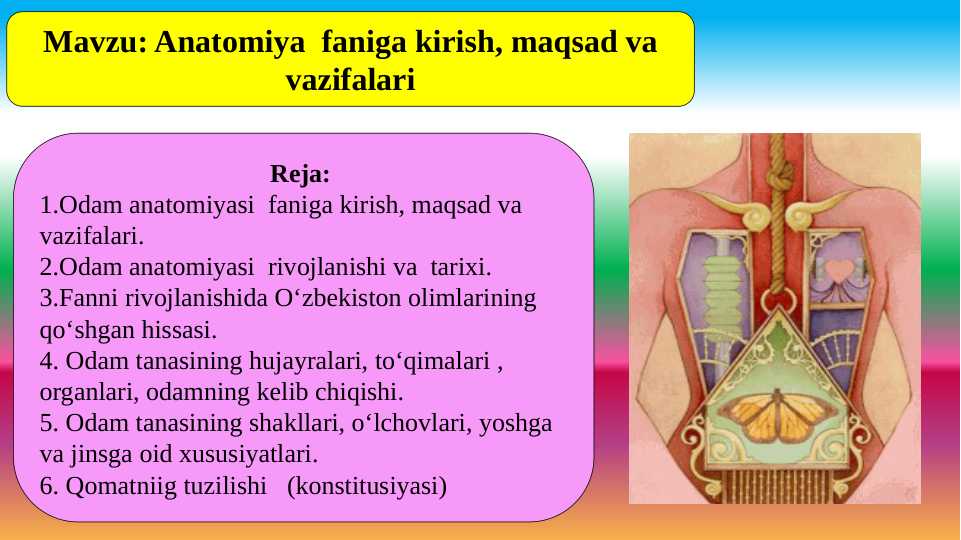 Mavzu: Anatomiya faniga kirish, maqsad va vazifalari

Reja:
1.Odam anatomiyasi faniga kirish, maqsad va vazifalari.
2.Odam anatomiyasi rivojlanishi va tarixi.
3.Fanni rivojlanishida O‘zbekiston olimlarining qo‘shgan hissasi.
4. Odam tanasining hujayralari, to‘qimalari , organlari, odamning kelib chiqishi.
5. Odam tanasining shakllari, o‘lchovlari, yoshga va jinsga oid xususiyatlari.
6. Qomatniig tuzilishi (konstitusiyasi)